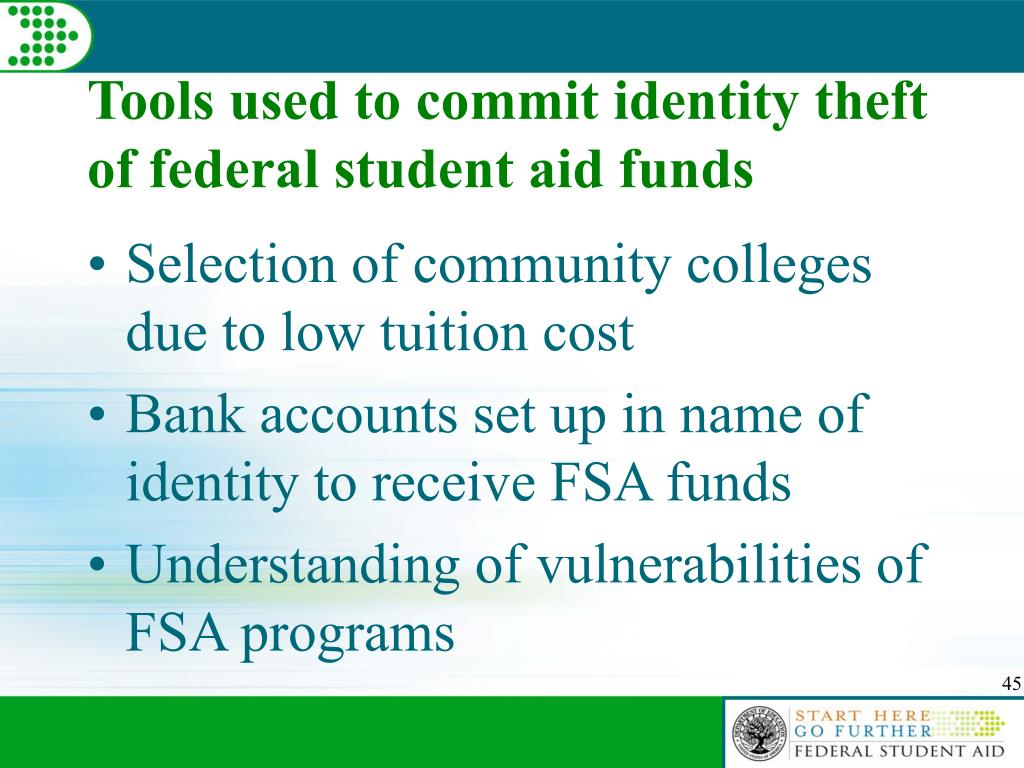 Tools used to commit identity theft of federal student aid funds

• Selection of community colleges due to low tuition cost
• Bank accounts set up in name of identity to receive FSA funds
• Understanding of vulnerabilities of FSA programs

45

START HERE
GO FURTHER
FEDERAL STUDENT AID